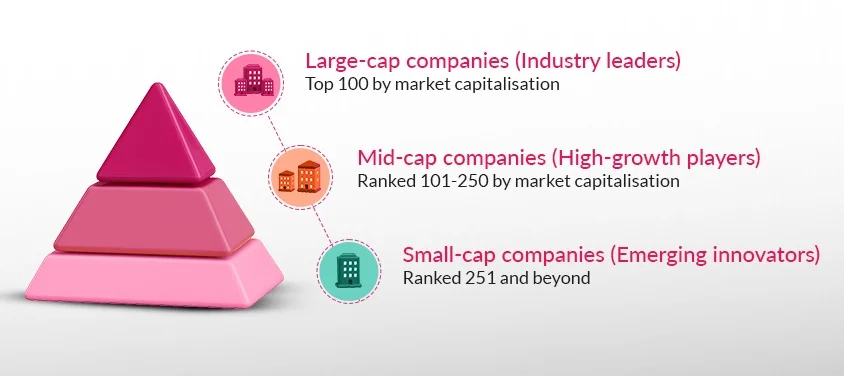 Large-cap companies (Industry leaders)
Top 100 by market capitalisation

Mid-cap companies (High-growth players)
Ranked 101-250 by market capitalisation

Small-cap companies (Emerging innovators)
Ranked 251 and beyond